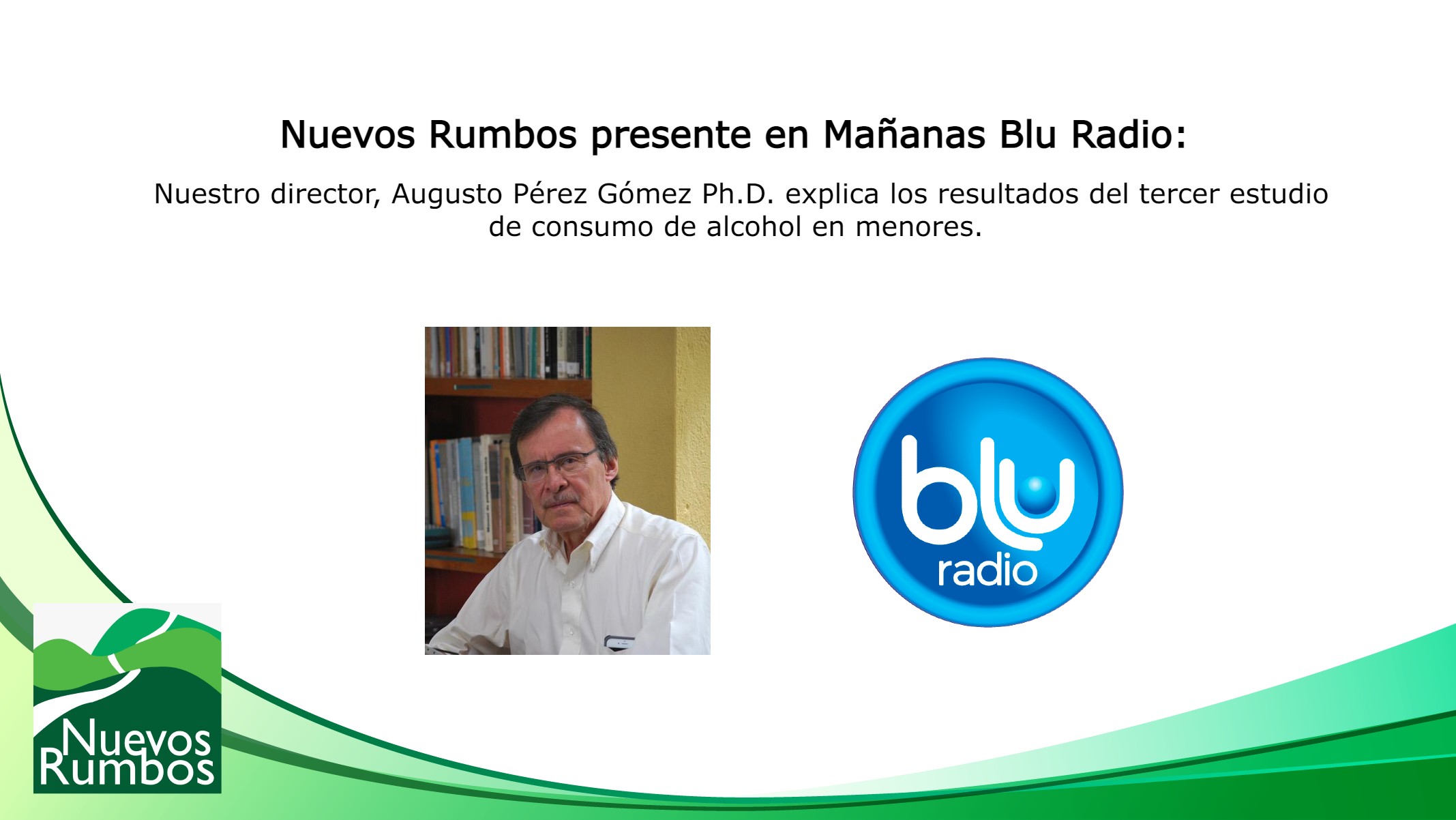 Nuevos Rumbos presente en Mañanas Blu Radio:

Nuestro director, Augusto Pérez Gómez Ph.D. explica los resultados del tercer estudio de consumo de alcohol en menores.

blu radio

Nuevos Rumbos